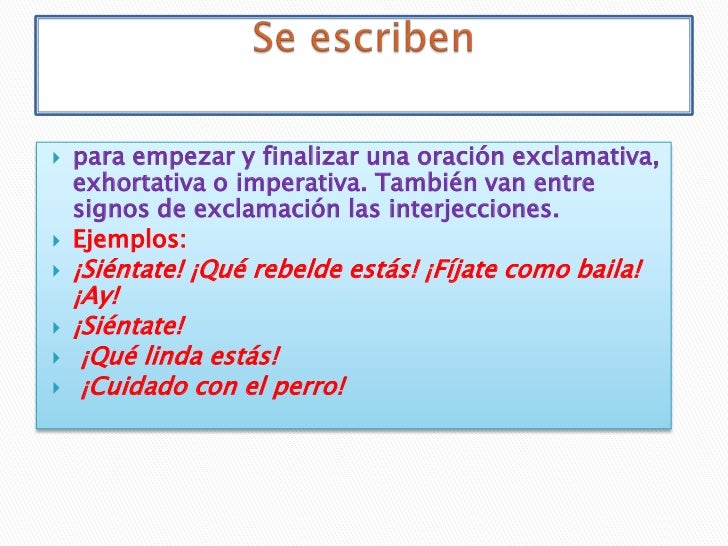 Se escriben

para empezar y finalizar una oración exclamativa, exhortativa o imperativa. También van entre signos de exclamación las interjecciones.

Ejemplos:

¡Siéntate! ¡Qué rebelde estás! ¡Fíjate como baila! ¡Ay!

¡Siéntate!

¡Qué linda estás!

¡Cuidado con el perro!